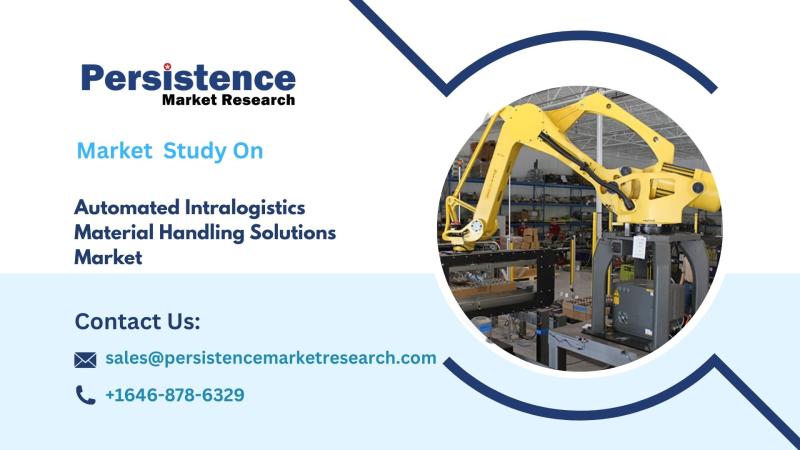 Persistence
Market Research

Market Study On

Automated Intralogistics Material Handling Solutions Market

Contact Us:

sales@persistencemarketresearch.com

+1646-878-6329